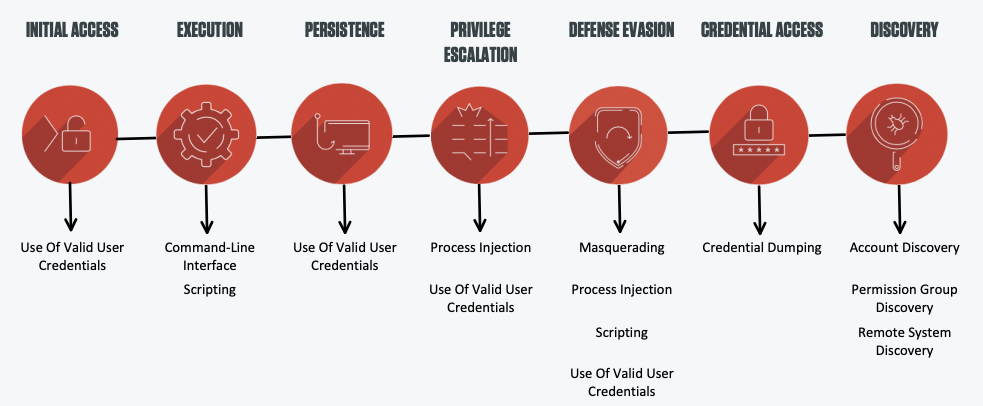 INITIAL ACCESS

Use Of Valid User Credentials

EXECUTION

Command-Line Interface

Scripting

PERSISTENCE

Use Of Valid User Credentials

PRIVILEGE ESCALATION

Process Injection

Use Of Valid User Credentials

DEFENSE EVASION

Masquerading

Process Injection

Scripting

Use Of Valid User Credentials

CREDENTIAL ACCESS

Credential Dumping

DISCOVERY

Account Discovery

Permission Group Discovery

Remote System Discovery